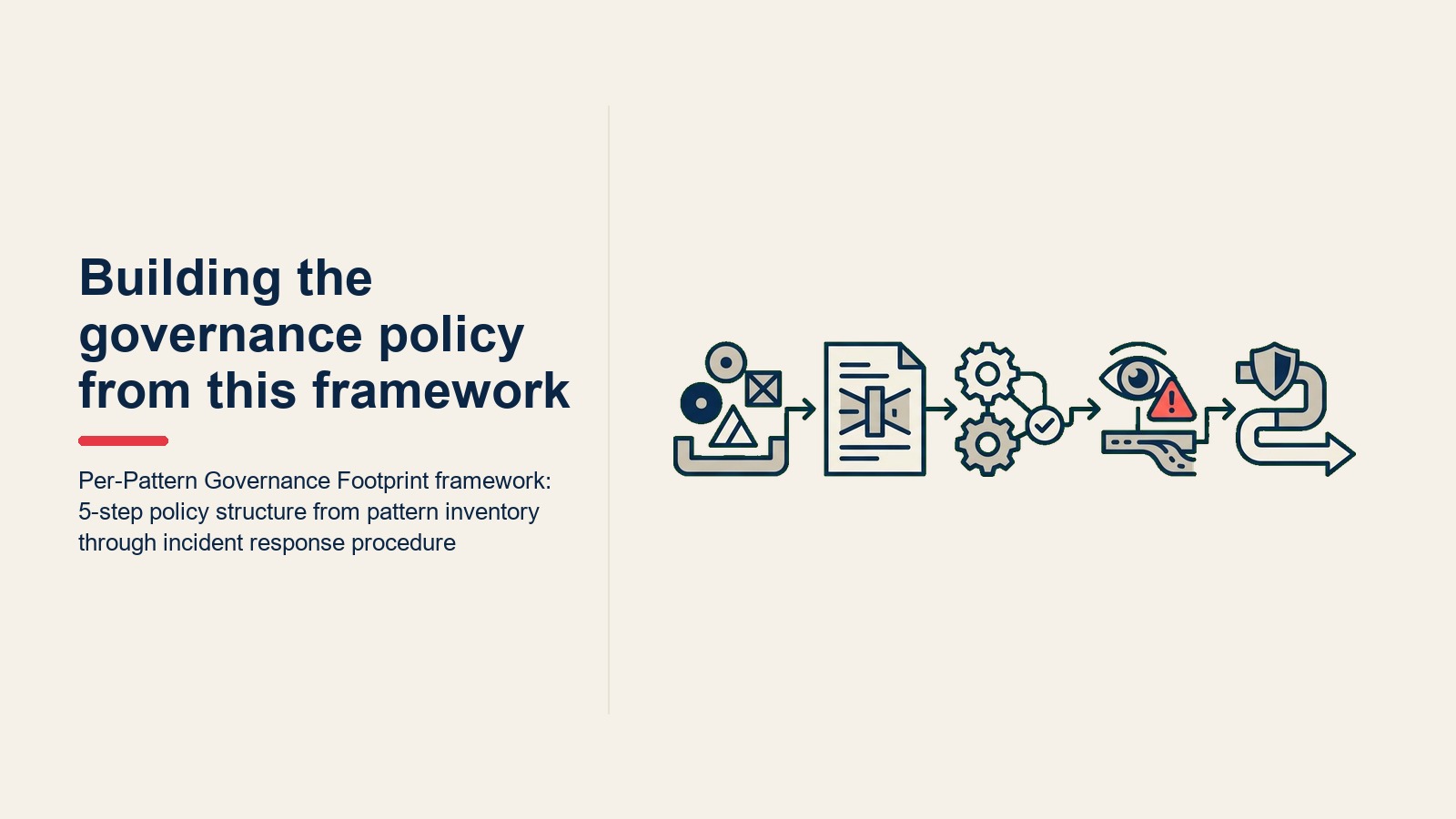 Building the governance policy from this framework

Per-Pattern Governance Footprint framework: 5-step policy structure from pattern inventory through incident response procedure